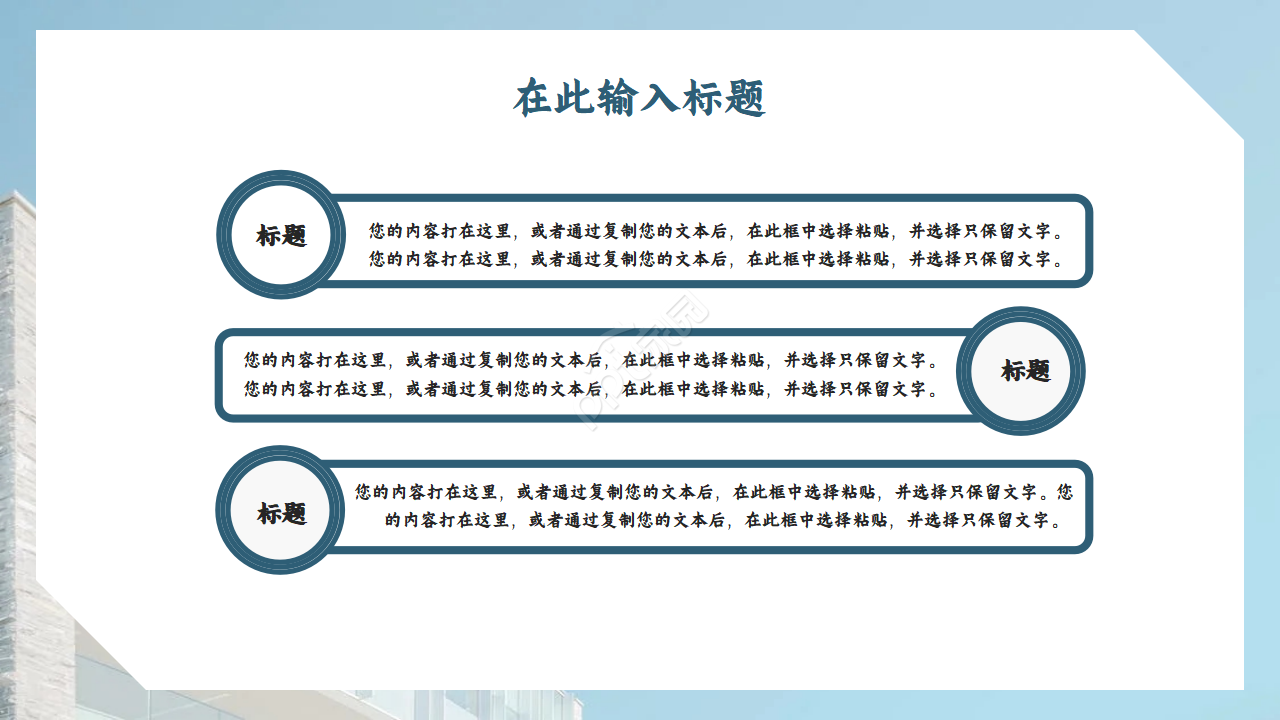 在此输入标题

标题

您的内容打在这里，或者通过复制您的文本后，在此框中选择粘贴，并选择只保留文字。您的内容打在这里，或者通过复制您的文本后，在此框中选择粘贴，并选择只保留文字。

您的内容打在这里，或者通过复制您的文本后，在此框中选择粘贴，并选择只保留文字。您的内容打在这里，或者通过复制您的文本后，在此框中选择粘贴，并选择只保留文字。

标题

标题

您的内容打在这里，或者通过复制您的文本后，在此框中选择粘贴，并选择只保留文字。您的内容打在这里，或者通过复制您的文本后，在此框中选择粘贴，并选择只保留文字。